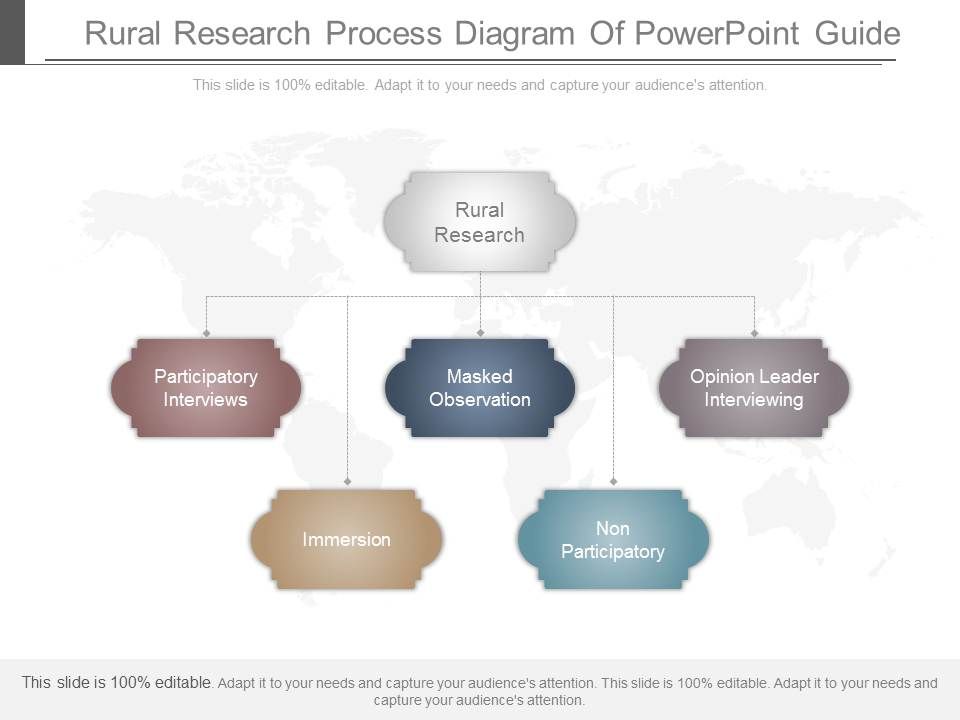 Rural Research Process Diagram Of PowerPoint Guide

This slide is 100% editable. Adapt it to your needs and capture your audience's attention.

Rural Research

Participatory Interviews

Masked Observation

Opinion Leader Interviewing

Immersion

Non Participatory

This slide is 100% editable. Adapt it to your needs and capture your audience's attention. This slide is 100% editable. Adapt it to your needs and capture your audience's attention.